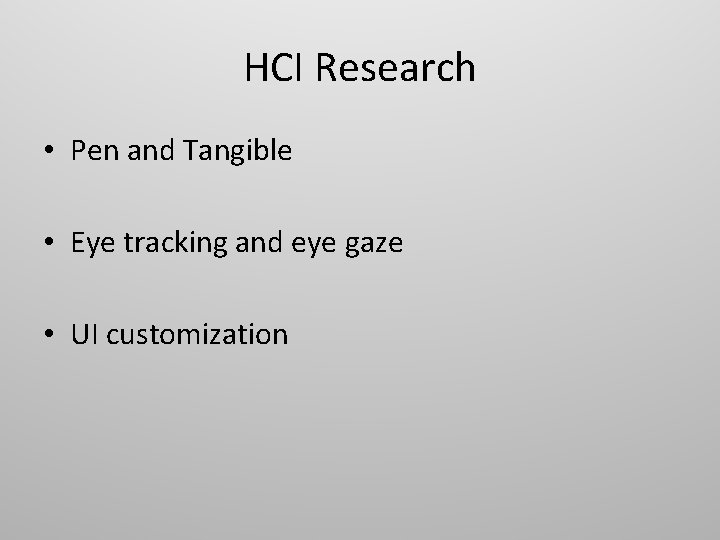 HCI Research

• Pen and Tangible

• Eye tracking and eye gaze

• UI customization